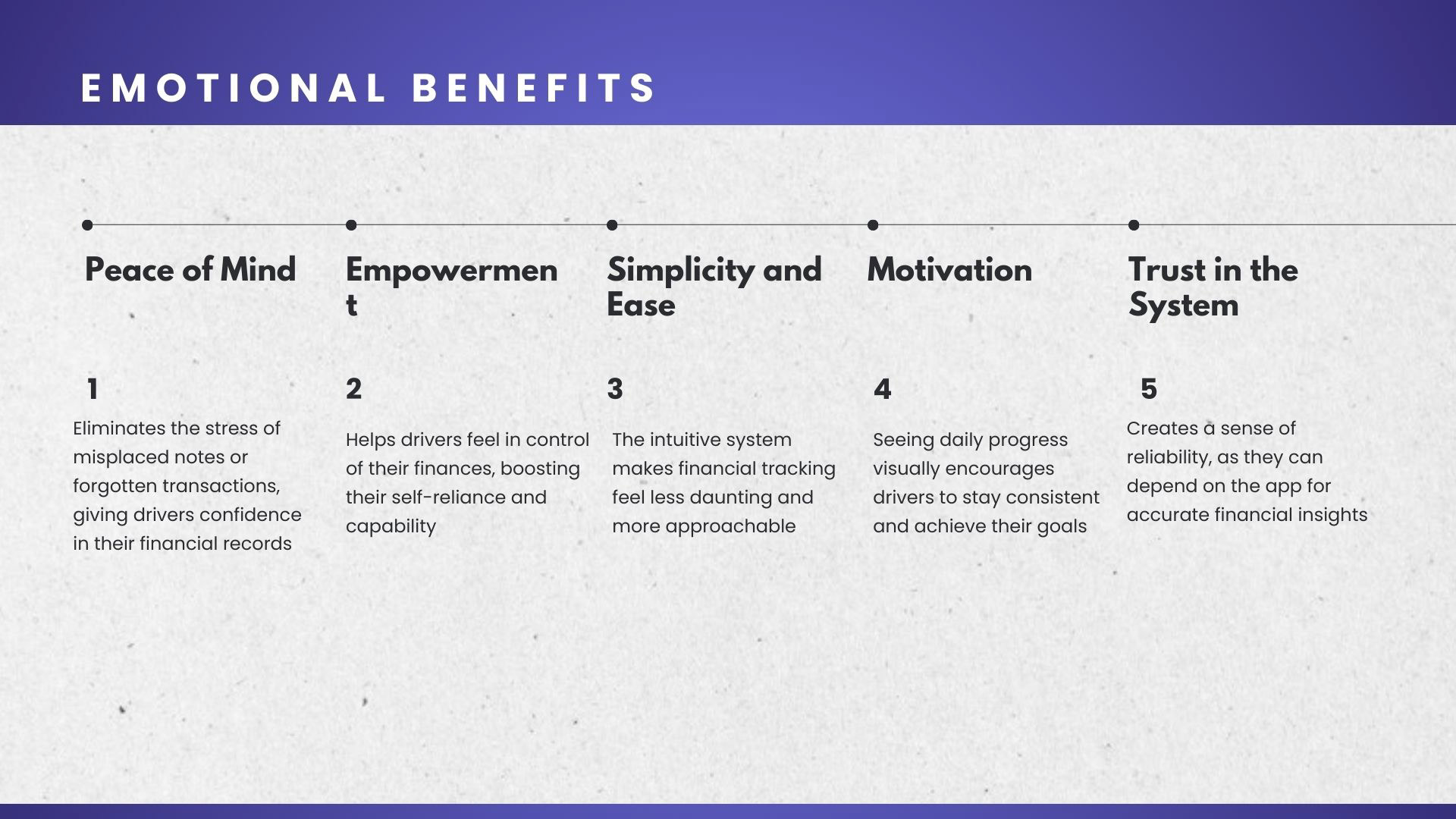 EMOTIONAL BENEFITS

Peace of Mind

1

Eliminates the stress of misplaced notes or forgotten transactions, giving drivers confidence in their financial records

Empowerment

2

Helps drivers feel in control of their finances, boosting their self-reliance and capability

Simplicity and Ease

3

The intuitive system makes financial tracking feel less daunting and more approachable

Motivation

4

Seeing daily progress visually encourages drivers to stay consistent and achieve their goals

Trust in the System

5

Creates a sense of reliability, as they can depend on the app for accurate financial insights